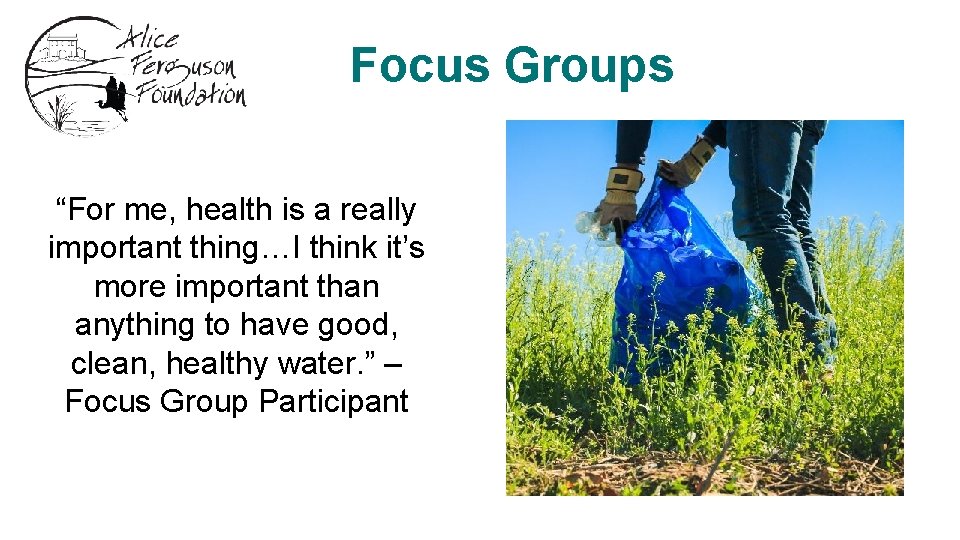 Alice Ferguson Foundation

Focus Groups

“For me, health is a really important thing…I think it’s more important than anything to have good, clean, healthy water.” – Focus Group Participant